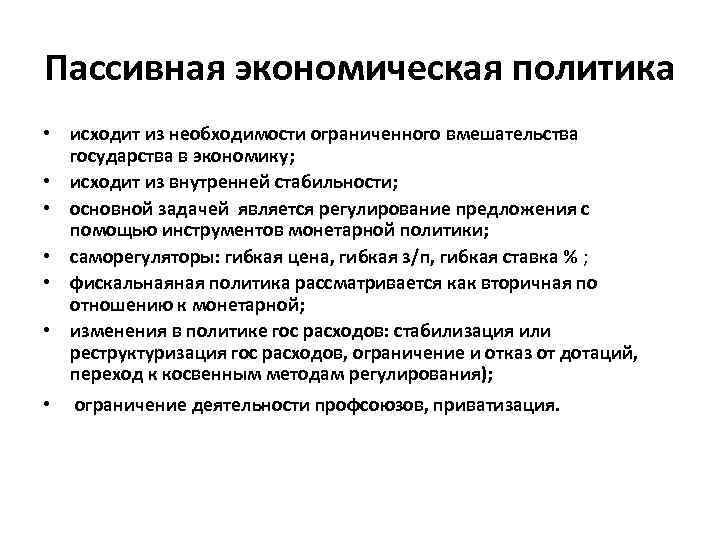 Пассивная экономическая политика

• исходит из необходимости ограниченного вмешательства государства в экономику;
• исходит из внутренней стабильности;
• основной задачей является регулирование предложения с помощью инструментов монетарной политики;
• саморегуляторы: гибкая цена, гибкая з/п, гибкая ставка % ;
• фискальнаяная политика рассматривается как вторичная по отношению к монетарной;
• изменения в политике гос расходов: стабилизация или реструктуризация гос расходов, ограничение и отказ от дотаций, переход к косвенным методам регулирования);
• ограничение деятельности профсоюзов, приватизация.